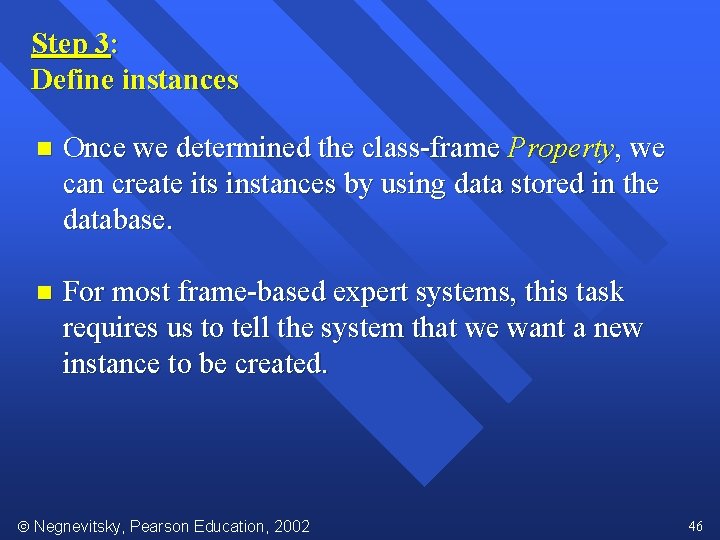 Step 3:
Define instances

Once we determined the class-frame Property, we can create its instances by using data stored in the database.

For most frame-based expert systems, this task requires us to tell the system that we want a new instance to be created.

© Negnevitsky, Pearson Education, 2002

46